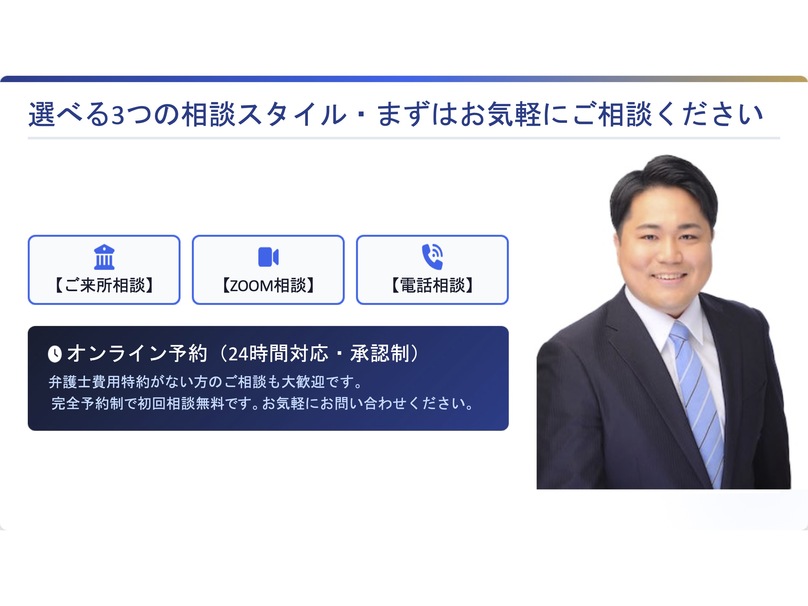 選べる3つの相談スタイル・まずはお気軽にご相談ください

【ご来所相談】

【ZOOM相談】

【電話相談】

オンライン予約（24時間対応・承認制）

弁護士費用特約がない方のご相談も大歓迎です。
完全予約制で初回相談無料です。お気軽にお問い合わせください。